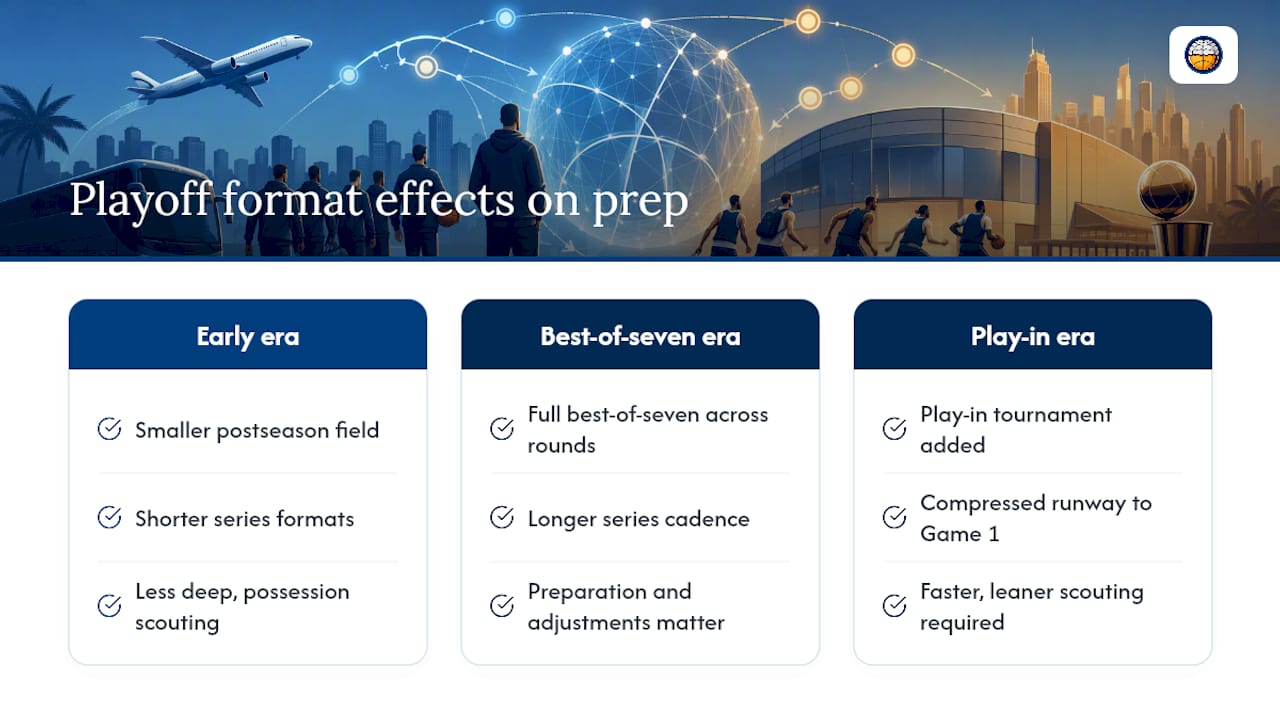 Playoff format effects on prep

Early era

Smaller postseason field

Shorter series formats

Less deep, possession scouting

Best-of-seven era

Full best-of-seven across rounds

Longer series cadence

Preparation and adjustments matter

Play-in era

Play-in tournament added

Compressed runway to Game 1

Faster, leaner scouting required